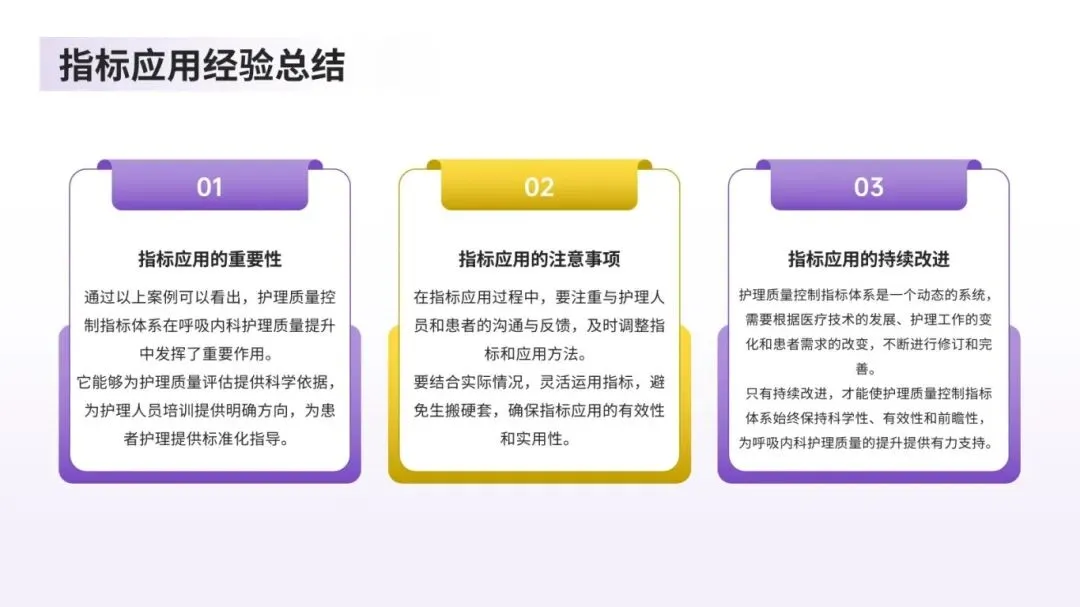 指标应用经验总结

01

指标应用的重要性

通过以上案例可以看出，护理质量控制指标体系在呼吸内科护理质量提升中发挥了重要作用。

它能够为护理质量评估提供科学依据，为护理人员培训提供明确方向，为患者护理提供标准化指导。

02

指标应用的注意事项

在指标应用过程中，要注重与护理人员和患者的沟通与反馈，及时调整指标和应用方法。

要结合实际情况，灵活运用指标，避免生搬硬套，确保指标应用的有效性和实用性。

03

指标应用的持续改进

护理质量控制指标体系是一个动态的系统，需要根据医疗技术的发展、护理工作的变化和患者需求的改变，不断进行修订和完善。

只有持续改进，才能使护理质量控制指标体系始终保持科学性、有效性和前瞻性，为呼吸内科护理质量的提升提供有力支持。